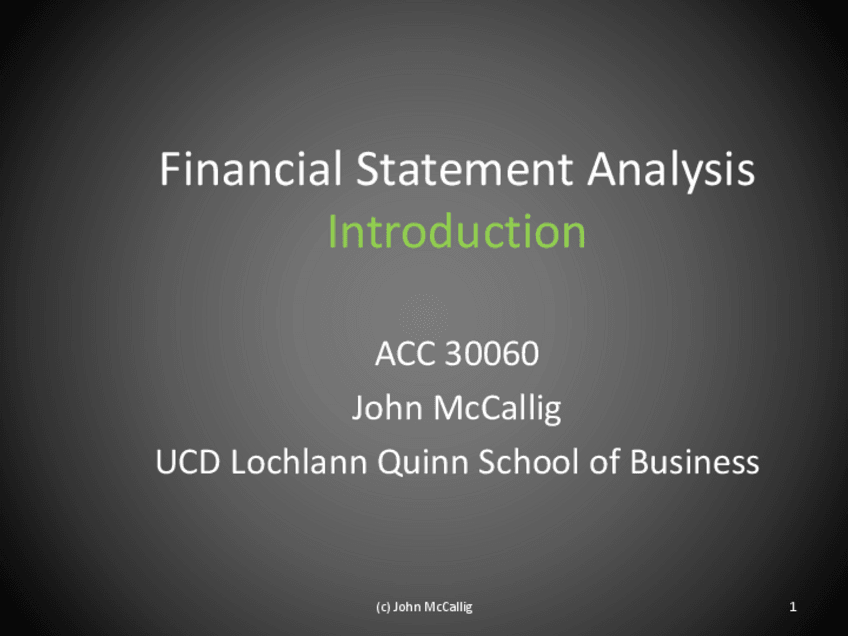 Financial Statement Analysis
Introduction

ACC 30060
John McCallig
UCD Lochlann Quinn School of Business

(c) John McCallig

1